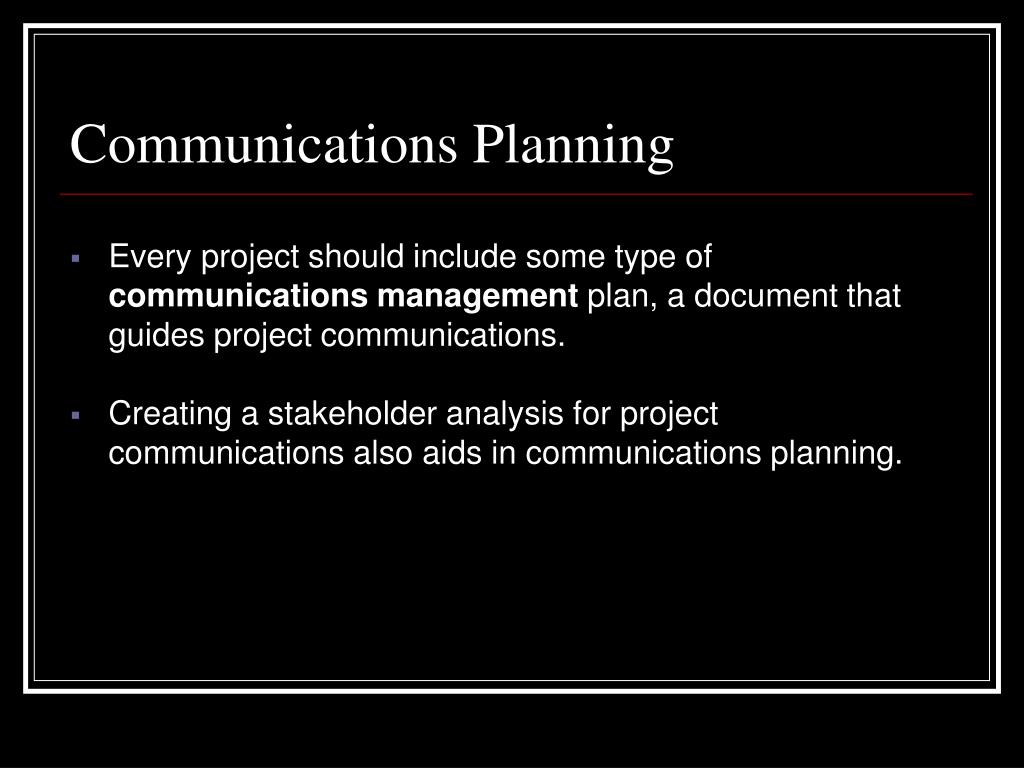 Communications Planning

▪ Every project should include some type of **communications management** plan, a document that guides project communications.

▪ Creating a stakeholder analysis for project communications also aids in communications planning.